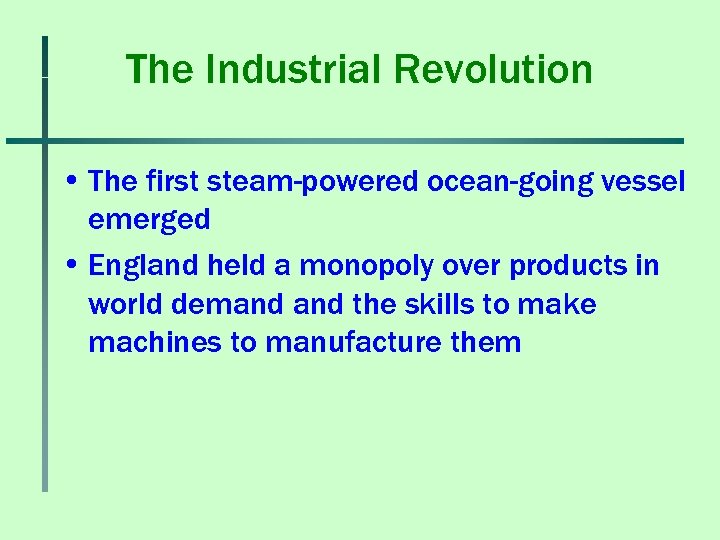 The Industrial Revolution

• The first steam-powered ocean-going vessel emerged

• England held a monopoly over products in world demand and the skills to make machines to manufacture them